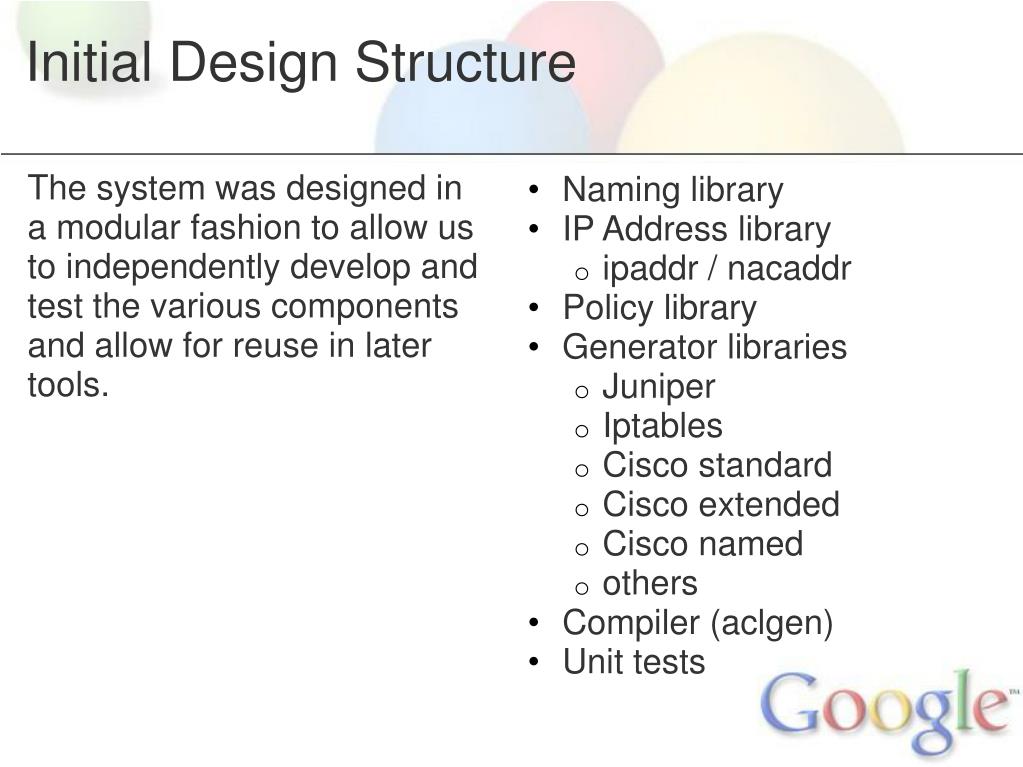 Initial Design Structure

The system was designed in a modular fashion to allow us to independently develop and test the various components and allow for reuse in later tools.

• Naming library
• IP Address library
  o ipaddr / nacaddr
• Policy library
• Generator libraries
  o Juniper
  o Iptables
  o Cisco standard
  o Cisco extended
  o Cisco named
  o others
• Compiler (aclgen)
• Unit tests

Google™